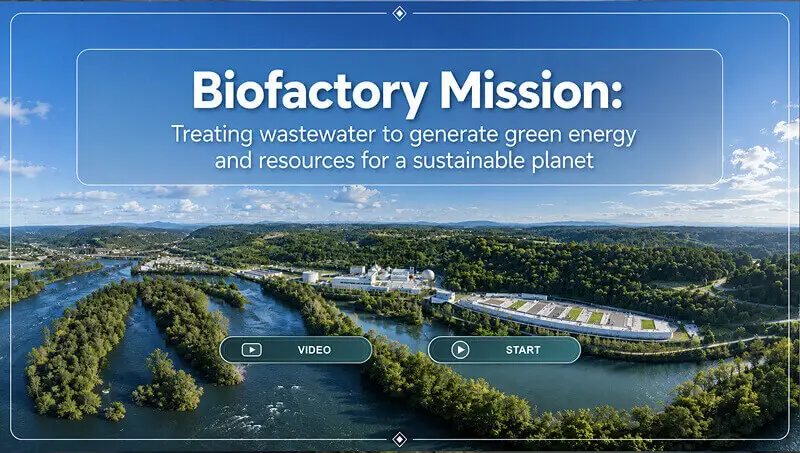 Biofactory Mission:
Treating wastewater to generate green energy and resources for a sustainable planet

VIDEO

START